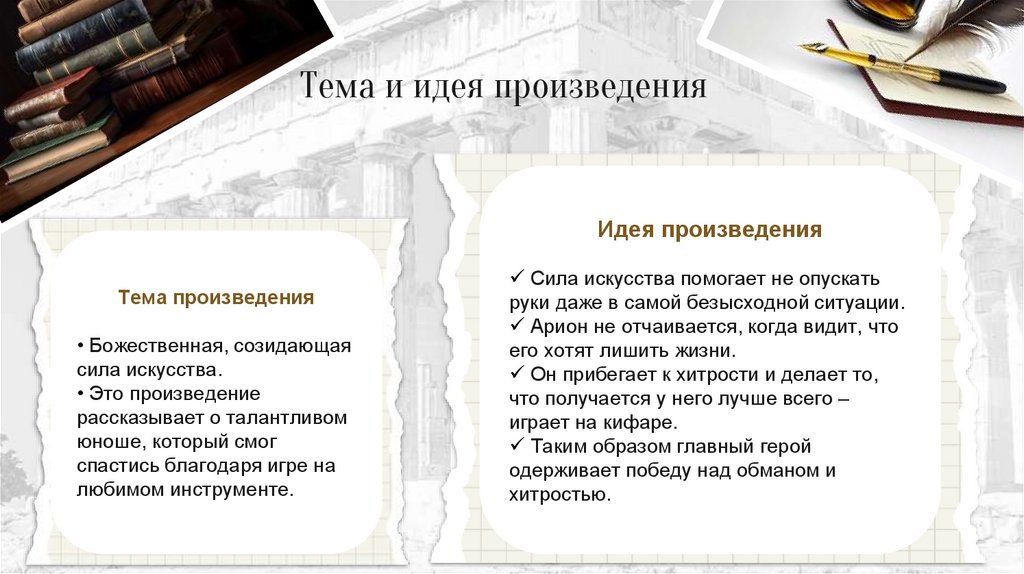 Тема и идея произведения

Тема произведения

• Божественная, созидающая сила искусства.
• Это произведение рассказывает о талантливом юноше, который смог спастись благодаря игре на любимом инструменте.

Идея произведения

✓ Сила искусства помогает не опускать руки даже в самой безысходной ситуации.
✓ Арион не отчаивается, когда видит, что его хотят лишить жизни.
✓ Он прибегает к хитрости и делает то, что получается у него лучше всего – играет на кифаре.
✓ Таким образом главный герой одерживает победу над обманом и хитростью.